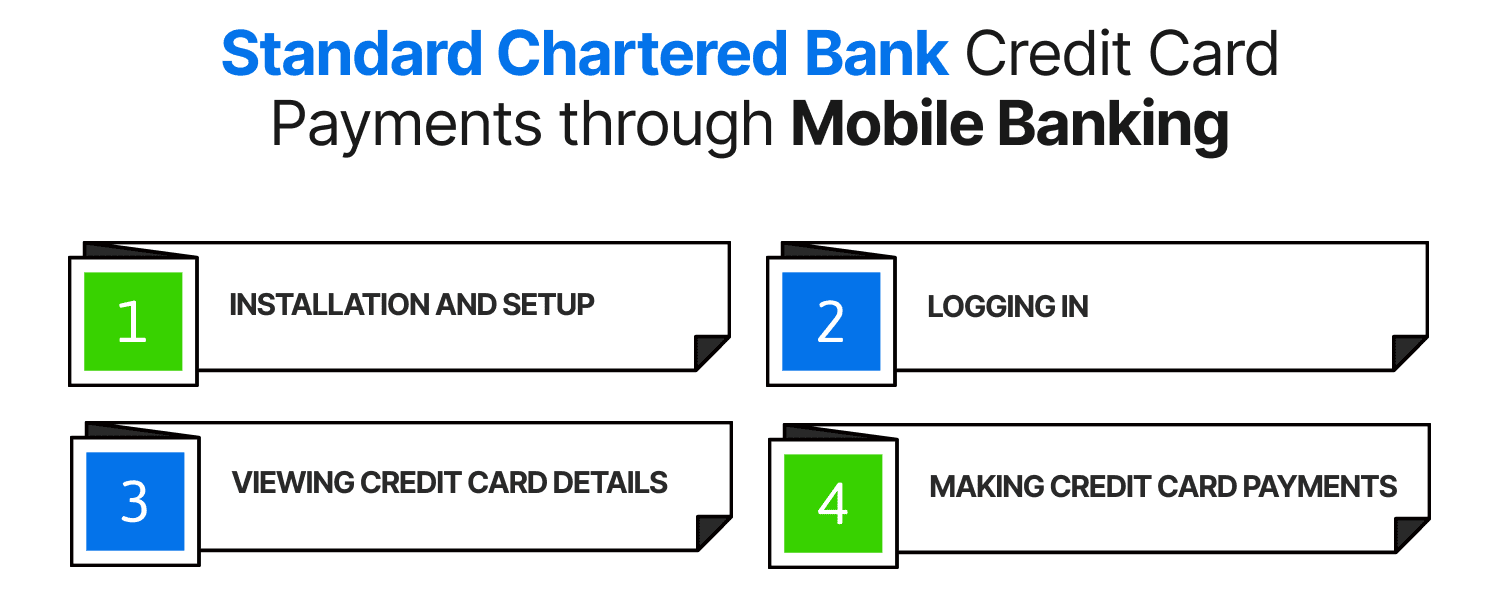 Standard Chartered Bank Credit Card Payments through Mobile Banking

1 INSTALLATION AND SETUP

2 LOGGING IN

3 VIEWING CREDIT CARD DETAILS

4 MAKING CREDIT CARD PAYMENTS